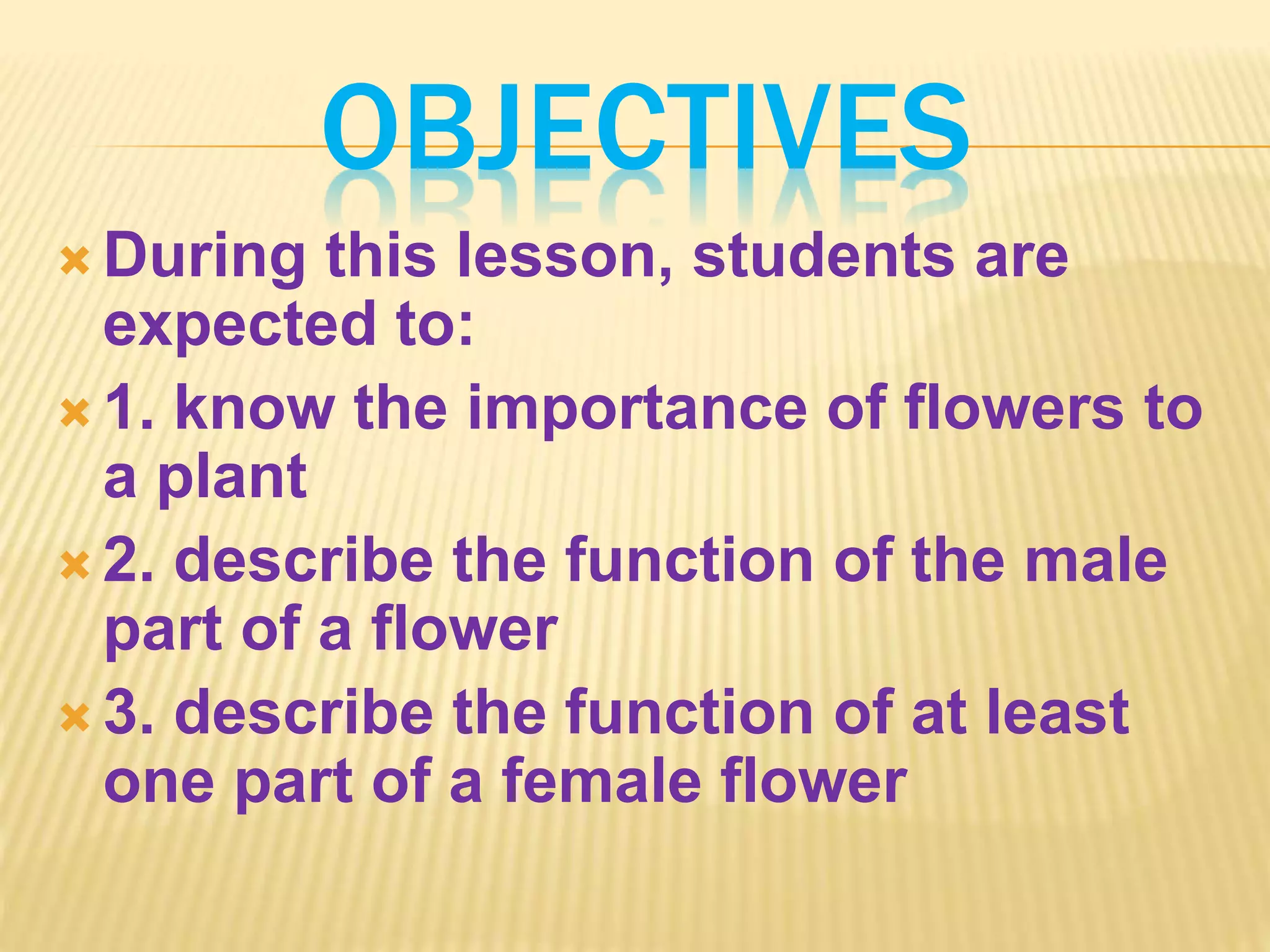 OBJECTIVES

During this lesson, students are expected to:

1. know the importance of flowers to a plant

2. describe the function of the male part of a flower

3. describe the function of at least one part of a female flower